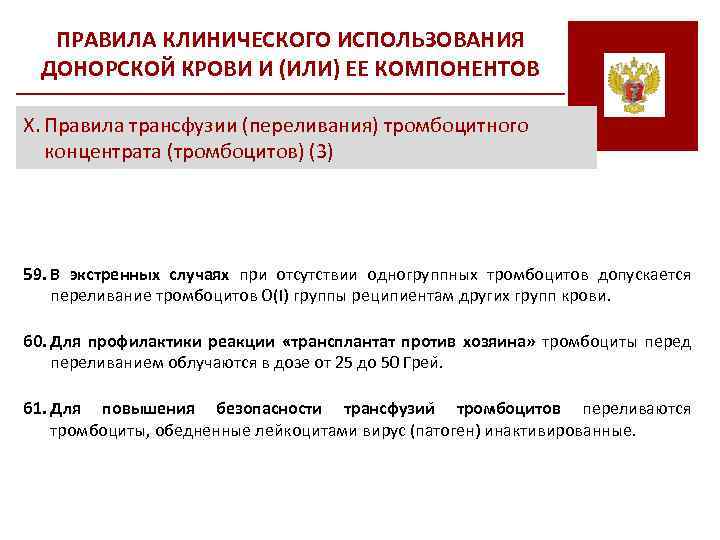 ПРАВИЛА КЛИНИЧЕСКОГО ИСПОЛЬЗОВАНИЯ ДОНОРСКОЙ КРОВИ И (ИЛИ) ЕЕ КОМПОНЕНТОВ

X. Правила трансфузии (переливания) тромбоцитного концентрата (тромбоцитов) (3)

59. В экстренных случаях при отсутствии одногруппных тромбоцитов допускается переливание тромбоцитов O(I) группы реципиентам других групп крови.

60. Для профилактики реакции «трансплантат против хозяина» тромбоциты перед переливанием облучаются в дозе от 25 до 50 Грей.

61. Для повышения безопасности трансфузий тромбоцитов переливаются тромбоциты, обедненные лейкоцитами вирус (патоген) инактивированные.